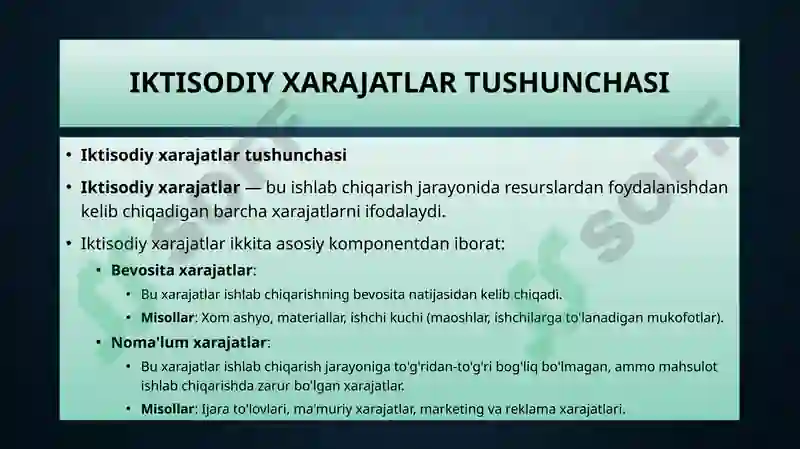 IKTISODIY XARAJATLAR TUSHUNCHASI

• Iktisodiy xarajatlar tushunchasi

• Iktisodiy xarajatlar — bu ishlab chiqarish jarayonida resurslardan foydalanishdan kelib chiqadigan barcha xarajatlarni ifodalaydi.

• Iktisodiy xarajatlar ikkita asosiy komponentdan iborat:

• Bevosita xarajatlar:

• Bu xarajatlar ishlab chiqarishning bevosita natijasidan kelib chiqadi.

• Misollar: Xom ashyo, materiallar, ishchi kuchi (maoshlar, ishchilarga to'lanadigan mukofotlar).

• Noma'lum xarajatlar:

• Bu xarajatlar ishlab chiqarish jarayoniga to'g'ridan-to'g'ri bog'liq bo'lmagan, ammo mahsulot ishlab chiqarishda zarur bo'lgan xarajatlar.

• Misollar: Ijara to'lovlari, ma'muriy xarajatlar, marketing va reklama xarajatlari.

SOFT

SOFT